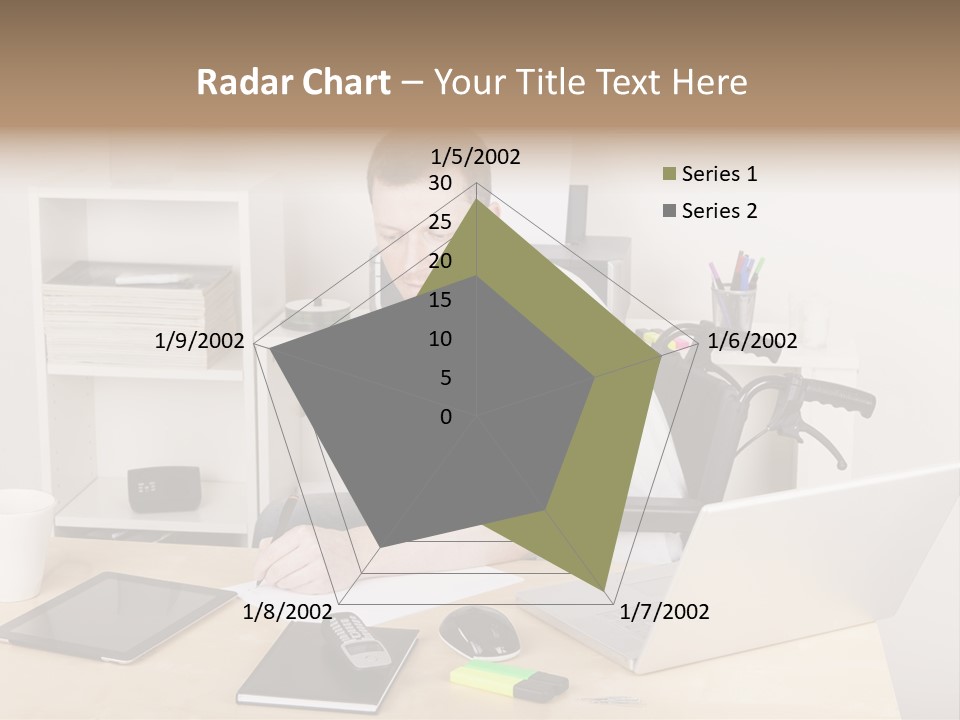 Radar Chart – Your Title Text Here

1/5/2002
30
25
20
15
10
5
0
1/6/2002
1/7/2002
1/8/2002
1/9/2002

Series 1
Series 2